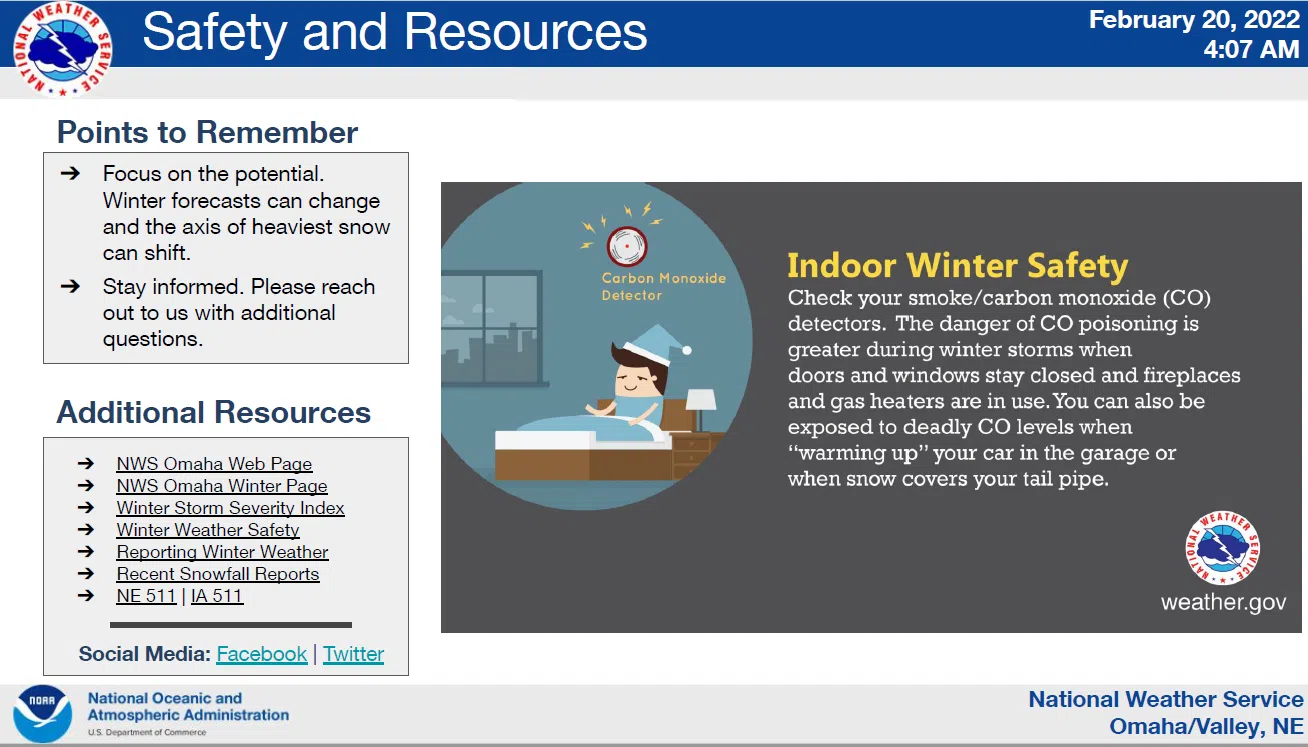 NATIONAL WEATHER SERVICE

Safety and Resources

February 20, 2022
4:07 AM

Points to Remember

➔ Focus on the potential. Winter forecasts can change and the axis of heaviest snow can shift.

➔ Stay informed. Please reach out to us with additional questions.

Additional Resources

➔ NWS Omaha Web Page
➔ NWS Omaha Winter Page
➔ Winter Storm Severity Index
➔ Winter Weather Safety
➔ Reporting Winter Weather
➔ Recent Snowfall Reports
➔ NE 511 | IA 511

Social Media: Facebook | Twitter

Carbon Monoxide Detector

Indoor Winter Safety

Check your smoke/carbon monoxide (CO) detectors. The danger of CO poisoning is greater during winter storms when doors and windows stay closed and fireplaces and gas heaters are in use. You can also be exposed to deadly CO levels when "warming up" your car in the garage or when snow covers your tail pipe.

NATIONAL WEATHER SERVICE

weather.gov

NOAA

National Oceanic and Atmospheric Administration
U.S. Department of Commerce

National Weather Service
Omaha/Valley, NE